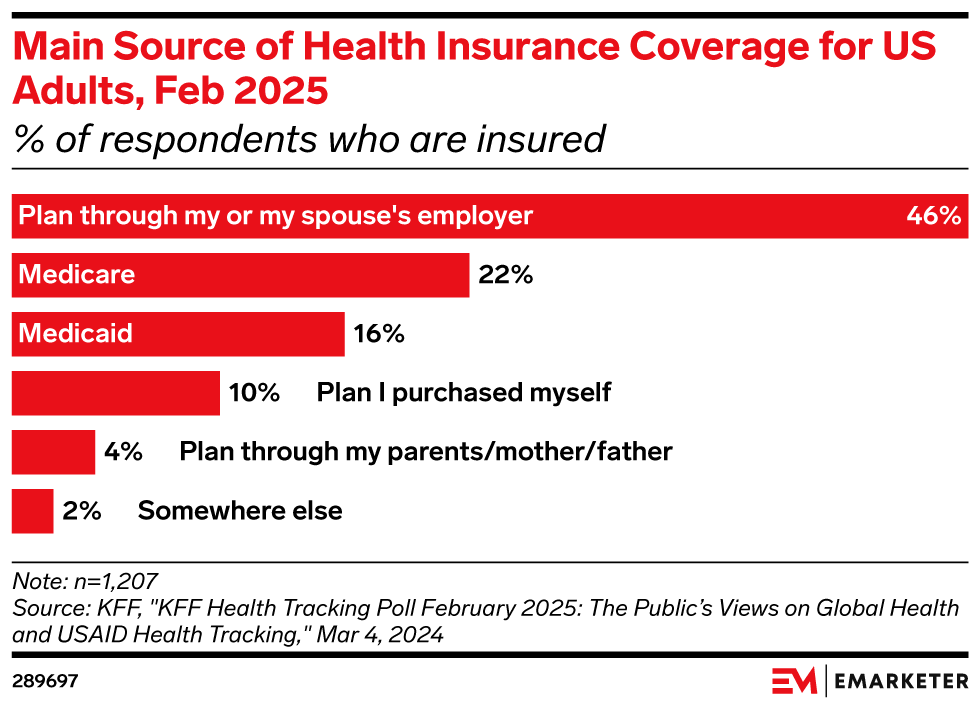 Main Source of Health Insurance Coverage for US Adults, Feb 2025
% of respondents who are insured

Plan through my or my spouse's employer 46%
Medicare 22%
Medicaid 16%
10% Plan I purchased myself
4% Plan through my parents/mother/father
2% Somewhere else

Note: n=1,207
Source: KFF, "KFF Health Tracking Poll February 2025: The Public's Views on Global Health and USAID Health Tracking," Mar 4, 2024

289697

EM | EMARKETER